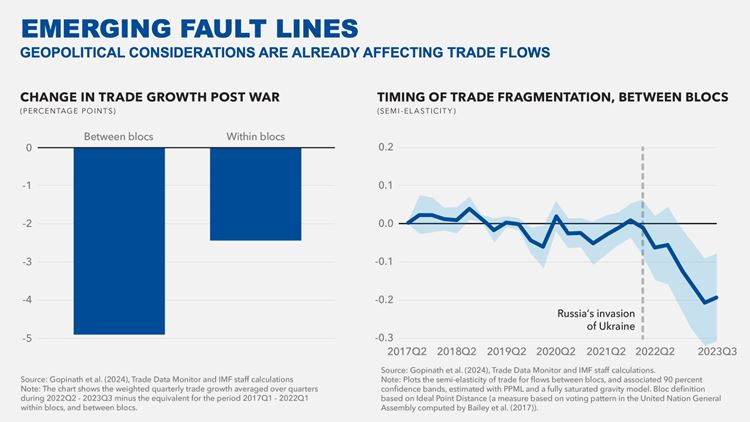 EMERGING FAULT LINES
GEOPOLITICAL CONSIDERATIONS ARE ALREADY AFFECTING TRADE FLOWS

CHANGE IN TRADE GROWTH POST WAR
(PERCENTAGE POINTS)

Between blocs
Within blocs

0
-1
-2
-3
-4
-5

Source: Gopinath et al. (2024), Trade Data Monitor and IMF staff calculations
Note: The chart shows the weighted quarterly trade growth averaged over quarters during 2022Q2 - 2023Q3 minus the equivalent for the period 2017Q1 - 2022Q1 within blocs, and between blocs.

TIMING OF TRADE FRAGMENTATION, BETWEEN BLOCS
(SEMI-ELASTICITY)

0.2
0.1
0.0
-0.1
-0.2
-0.3

Russia's invasion of Ukraine

2017Q2
2018Q2
2019Q2
2020Q2
2021Q2
2022Q2
2023Q3

Source: Gopinath et al. (2024), Trade Data Monitor and IMF staff calculations.
Note: Plots the semi-elasticity of trade for flows between blocs, and associated 90 percent confidence bands, estimated with PPML and a fully saturated gravity model. Bloc definition based on Ideal Point Distance (a measure based on voting pattern in the United Nation General Assembly computed by Bailey et al. (2017)).